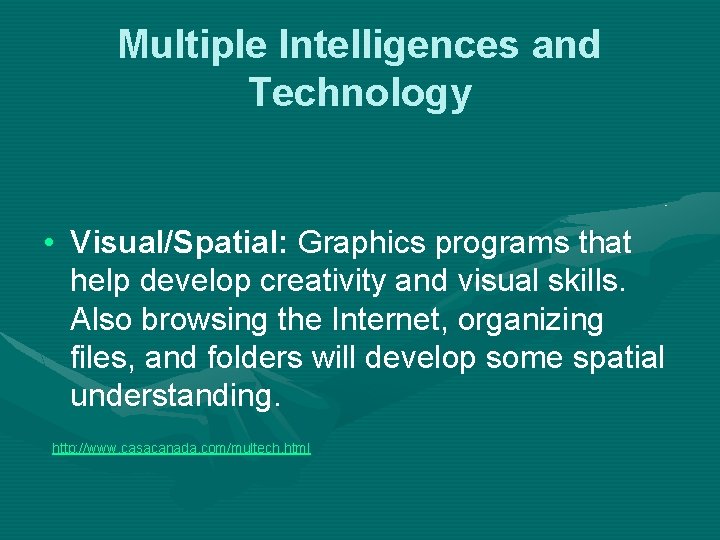 Multiple Intelligences and Technology

• Visual/Spatial: Graphics programs that help develop creativity and visual skills. Also browsing the Internet, organizing files, and folders will develop some spatial understanding.

http://www.casacanada.com/multech.html